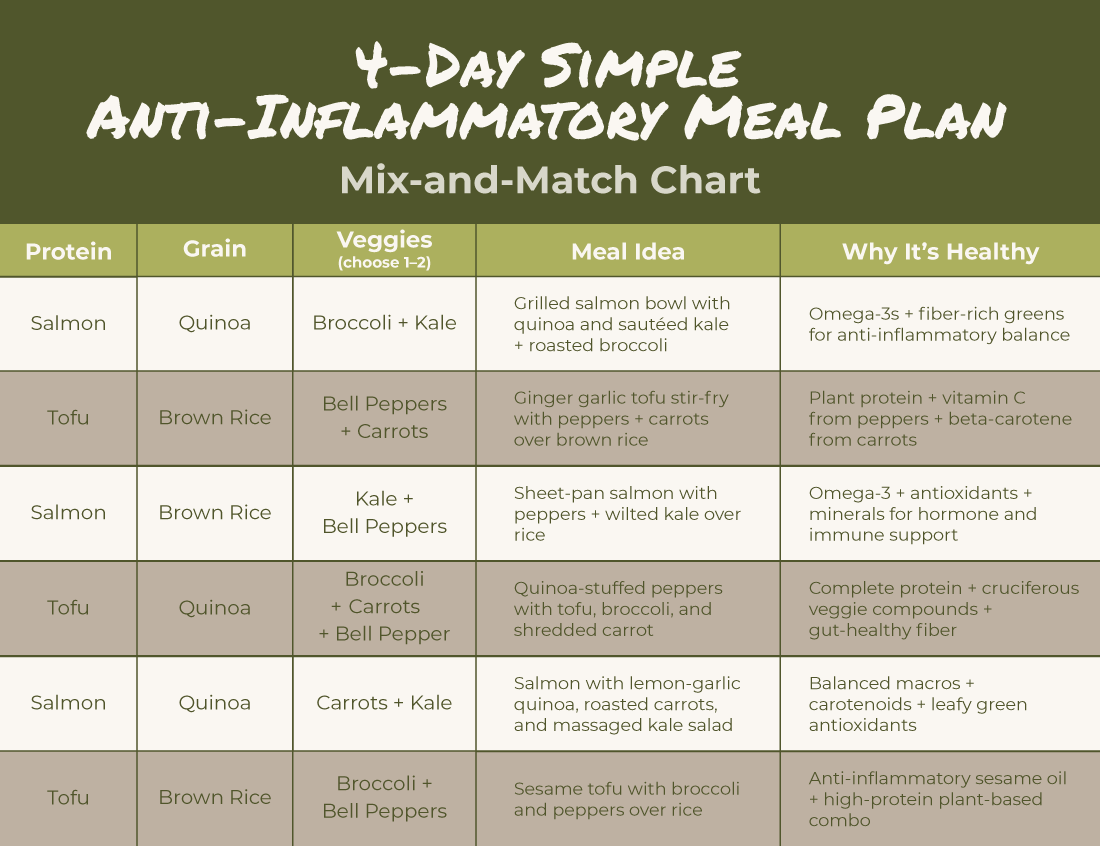 4-Day Simple Anti-Inflammatory Meal Plan

Mix-and-Match Chart

| Protein | Grain | Veggies (choose 1–2) | Meal Idea | Why It's Healthy |
|---|---|---|---|---|
| Salmon | Quinoa | Broccoli + Kale | Grilled salmon bowl with quinoa and sautéed kale + roasted broccoli | Omega-3s + fiber-rich greens for anti-inflammatory balance |
| Tofu | Brown Rice | Bell Peppers + Carrots | Ginger garlic tofu stir-fry with peppers + carrots over brown rice | Plant protein + vitamin C from peppers + beta-carotene from carrots |
| Salmon | Brown Rice | Kale + Bell Peppers | Sheet-pan salmon with peppers + wilted kale over rice | Omega-3 + antioxidants + minerals for hormone and immune support |
| Tofu | Quinoa | Broccoli + Carrots + Bell Pepper | Quinoa-stuffed peppers with tofu, broccoli, and shredded carrot | Complete protein + cruciferous veggie compounds + gut-healthy fiber |
| Salmon | Quinoa | Carrots + Kale | Salmon with lemon-garlic quinoa, roasted carrots, and massaged kale salad | Balanced macros + carotenoids + leafy green antioxidants |
| Tofu | Brown Rice | Broccoli + Bell Peppers | Sesame tofu with broccoli and peppers over rice | Anti-inflammatory sesame oil + high-protein plant-based combo |